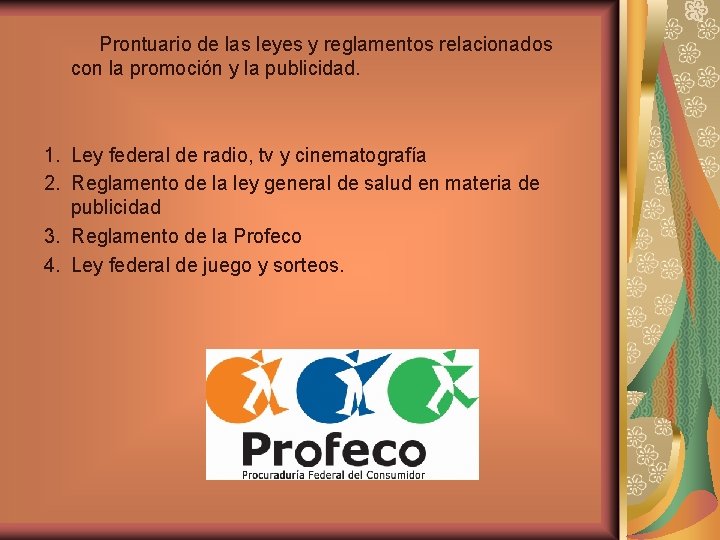 Prontuario de las leyes y reglamentos relacionados con la promoción y la publicidad.

1. Ley federal de radio, tv y cinematografía
2. Reglamento de la ley general de salud en materia de publicidad
3. Reglamento de la Profeco
4. Ley federal de juego y sorteos.

Profeco
Procuraduría Federal del Consumidor